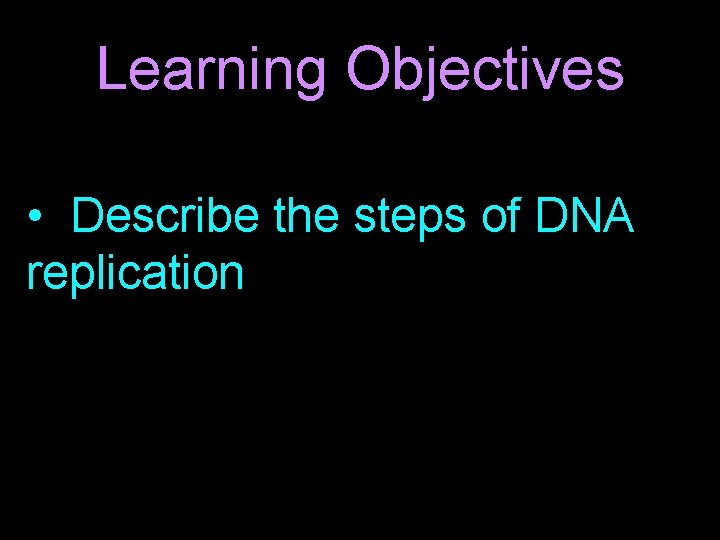 Learning Objectives

• Describe the steps of DNA replication